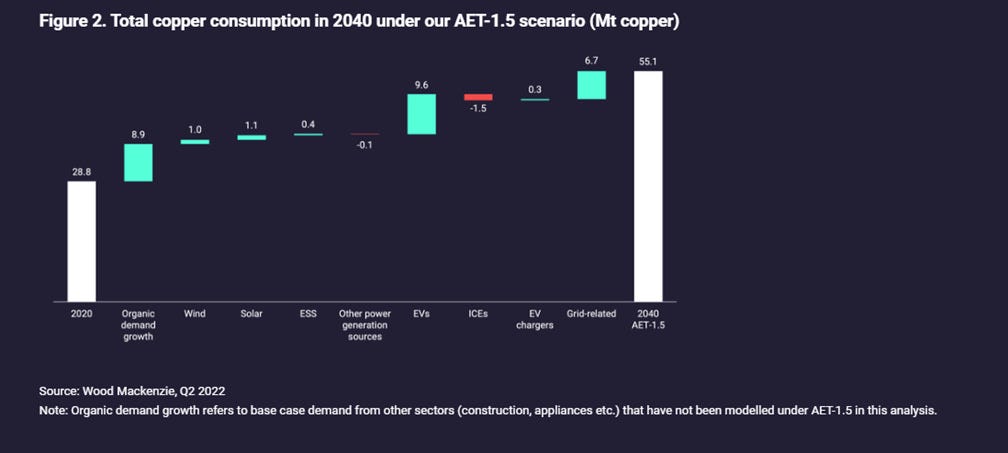 Figure 2. Total copper consumption in 2040 under our AET-1.5 scenario (Mt copper)

28.8
8.9
1.0
1.1
0.4
-0.1
9.6
-1.5
0.3
6.7
55.1

2020
Organic demand growth
Wind
Solar
ESS
Other power generation sources
EVs
ICEs
EV chargers
Grid-related
2040 AET-1.5

Source: Wood Mackenzie, Q2 2022
Note: Organic demand growth refers to base case demand from other sectors (construction, appliances etc.) that have not been modelled under AET-1.5 in this analysis.